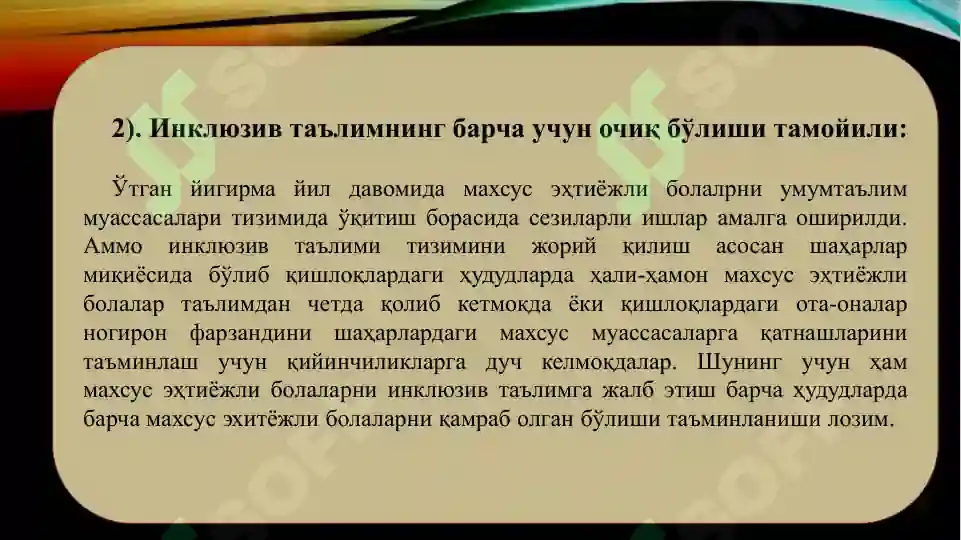 2). Инклюзив таълимнинг барча учун очиқ бўлиши тамойили:

Ўтган йигирма йил давомида махсус эҳтиёжли болалрни умумтаълим муассасалари тизимида ўқитиш борасида сезиларли ишлар амалга оширилди. Аммо инклюзив таълими тизимини жорий қилиш асосан шаҳарлар миқиёсида бўлиб қишлоқлардаги ҳудудларда ҳали-ҳамон махсус эҳтиёжли болалар таълимдан четда қолиб кетмоқда ёки қишлоқлардаги ота-оналар ногирон фарзандини шаҳарлардаги махсус муассасаларга қатнашларини таъминлаш учун қийинчиликларга дуч келмоқдалар. Шунинг учун ҳам махсус эҳтиёжли болаларни инклюзив таълимга жалб этиш барча ҳудудларда барча махсус эхитёжли болаларни қамраб олган бўлиши таъминланиши лозим.